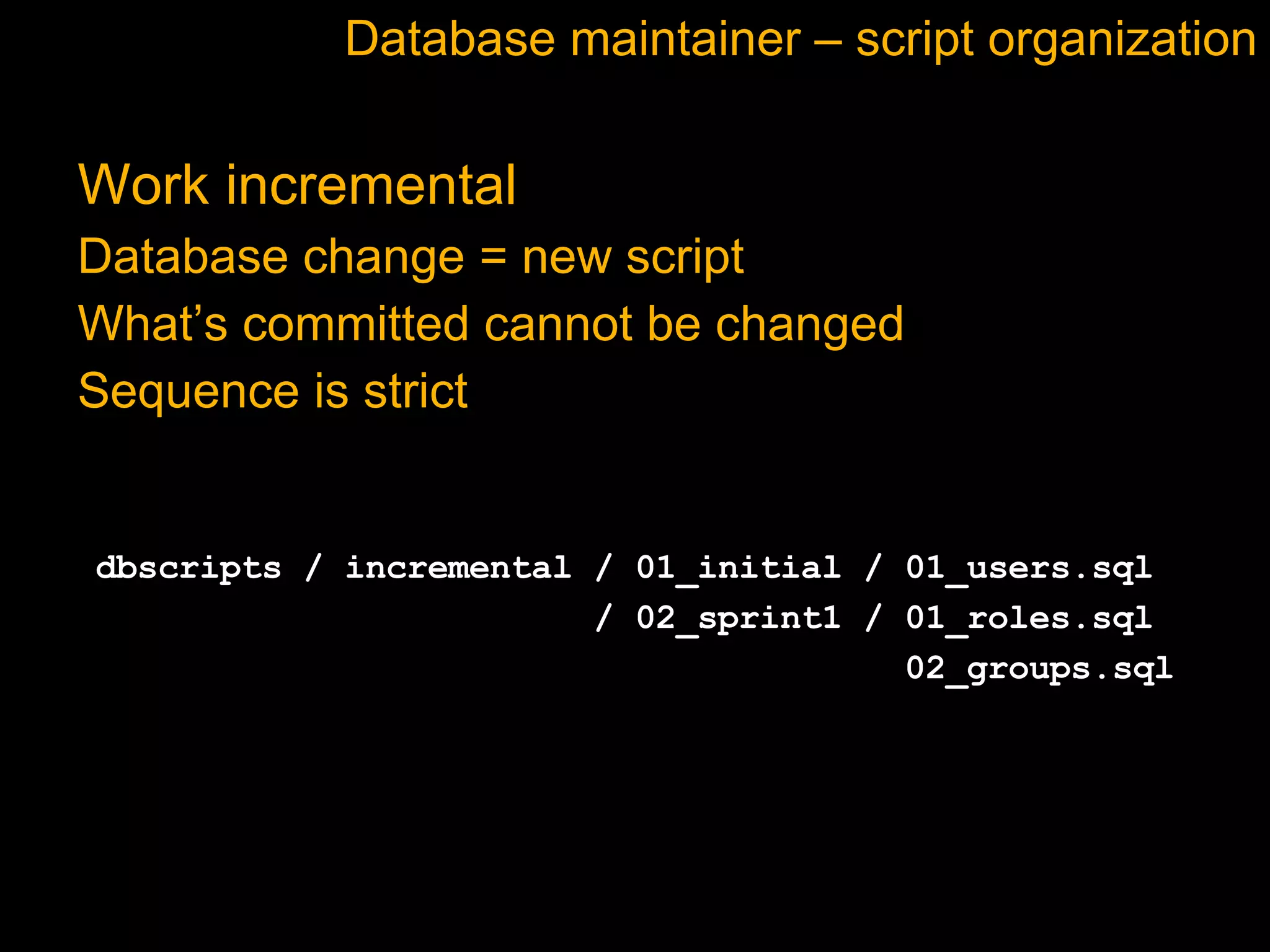 Database maintainer – script organization

Work incremental

Database change = new script

What’s committed cannot be changed

Sequence is strict

dbscripts / incremental / 01_initial / 01_users.sql
/ 02_sprint1 / 01_roles.sql
02_groups.sql